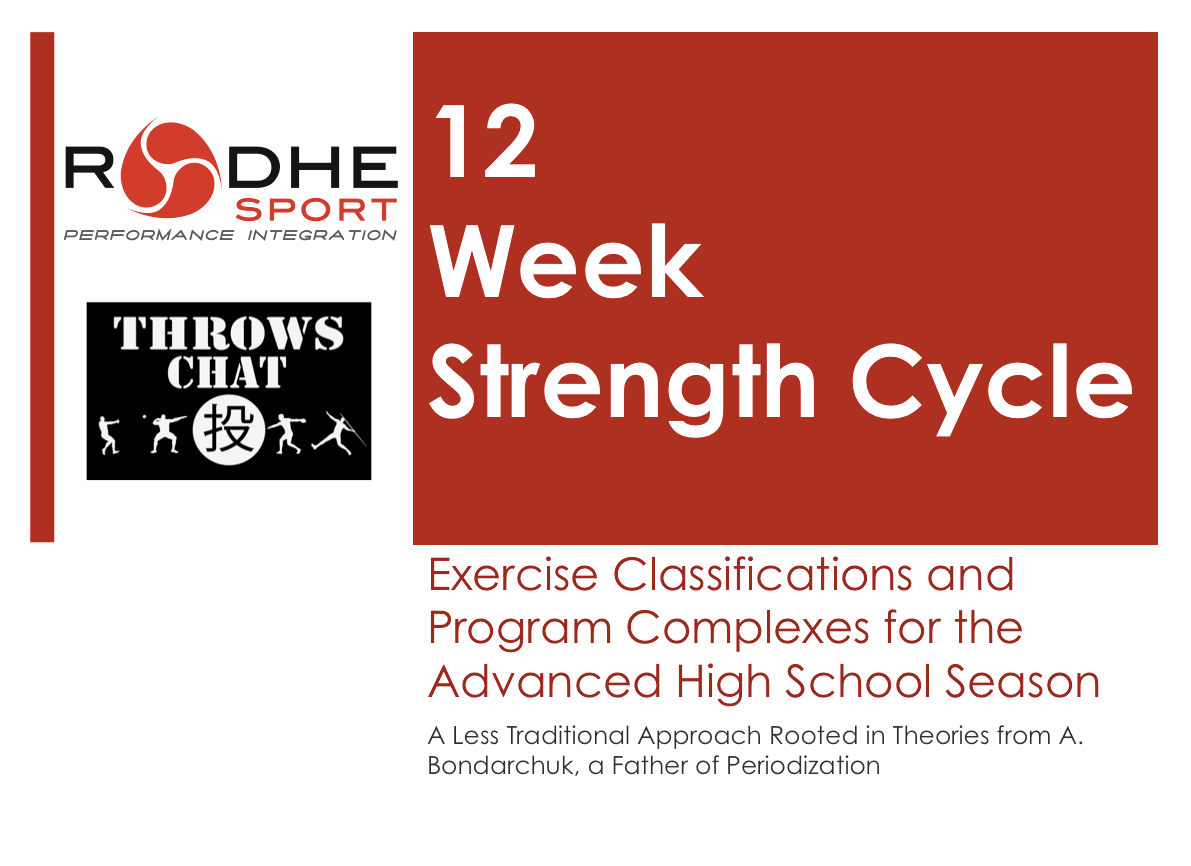 RODHE
SPORT
PERFORMANCE INTEGRATION

THROWS
CHAT
投

12
Week
Strength Cycle

Exercise Classifications and Program Complexes for the Advanced High School Season

A Less Traditional Approach Rooted in Theories from A. Bondarchuk, a Father of Periodization